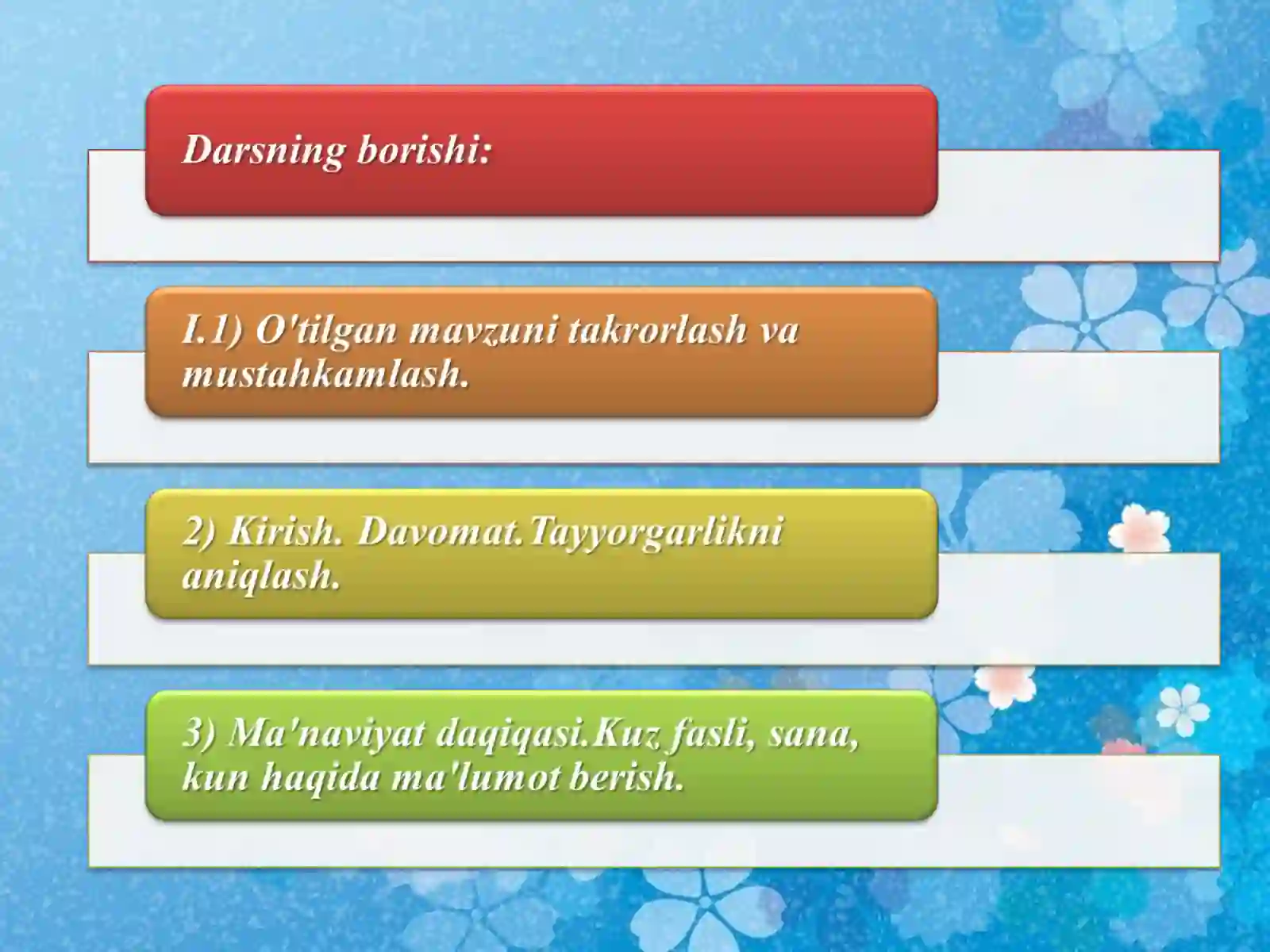 Darsning borishi:

I.1) O'tilgan mavzuni takrorlash va mustahkamlash.

2) Kirish. Davomat.Tayyorgarlikni aniqlash.

3) Ma'naviyat daqiqasi.Kuz fasli, sana, kun haqida ma'lumot berish.